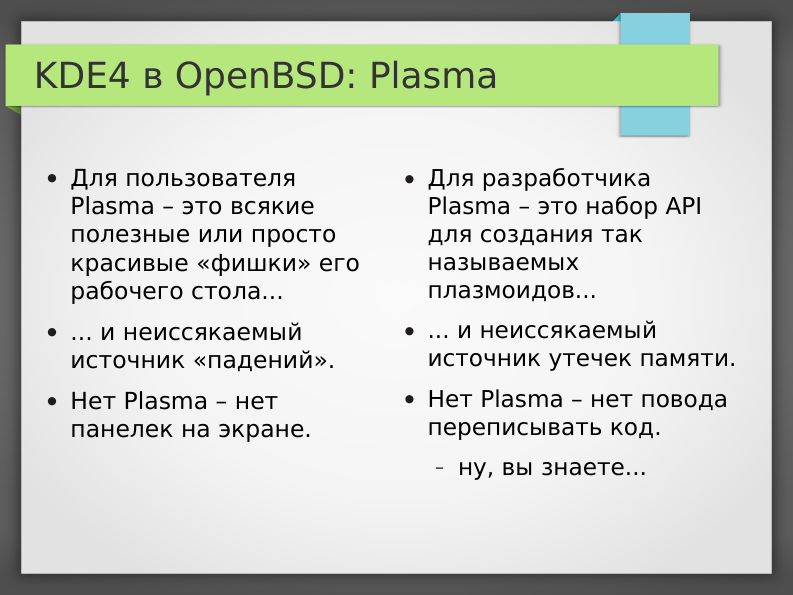 KDE4 в OpenBSD: Plasma

• Для пользователя Plasma – это всякие полезные или просто красивые «фишки» его рабочего стола...

• ... и неиссякаемый источник «падений».

• Нет Plasma – нет панелек на экране.

• Для разработчика Plasma – это набор API для создания так называемых плазмоидов...

• ... и неиссякаемый источник утечек памяти.

• Нет Plasma – нет повода переписывать код.

– ну, вы знаете...